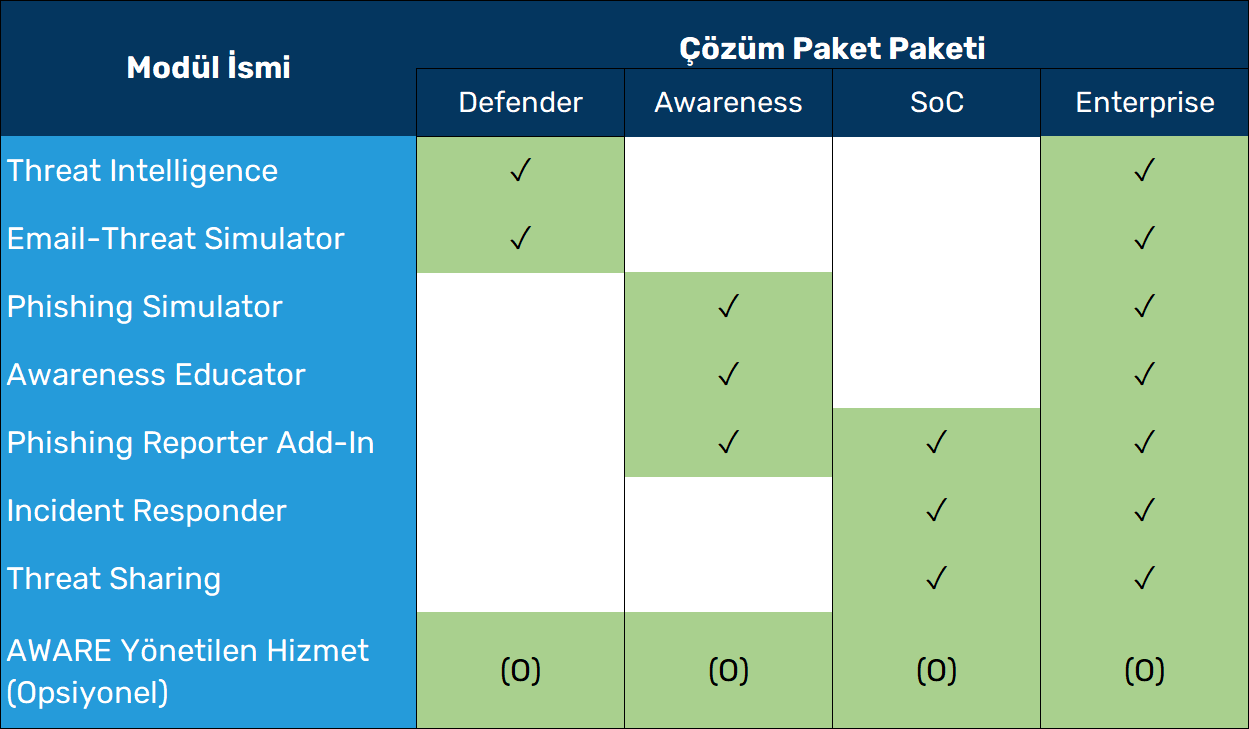 | Modül İsmi | Çözüm Paket Paketi | | | |
|---|---|---|---|---|
| | Defender | Awareness | SoC | Enterprise |
| Threat Intelligence | ✓ | | | ✓ |
| Email-Threat Simulator | ✓ | | | ✓ |
| Phishing Simulator | | ✓ | | ✓ |
| Awareness Educator | | ✓ | | ✓ |
| Phishing Reporter Add-In | | ✓ | ✓ | ✓ |
| Incident Responder | | | ✓ | ✓ |
| Threat Sharing | | | ✓ | ✓ |
| AWARE Yönetilen Hizmet (Opsiyonel) | (O) | (O) | (O) | (O) |